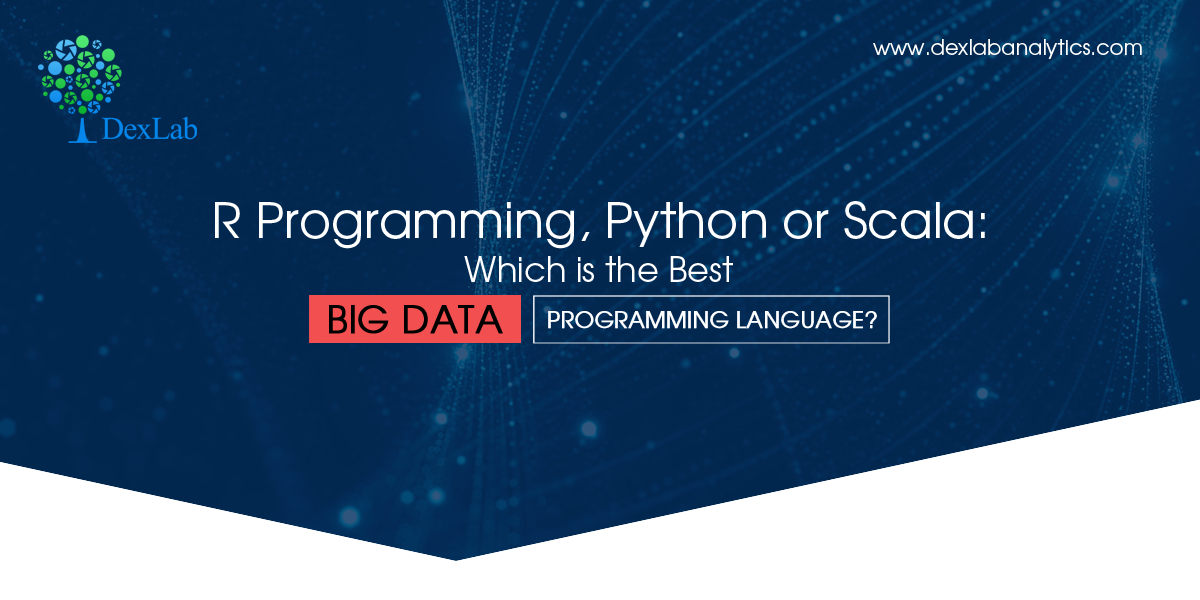 DexLab

www.dexlabanalytics.com

R Programming, Python or Scala:
Which is the Best
BIG DATA PROGRAMMING LANGUAGE?